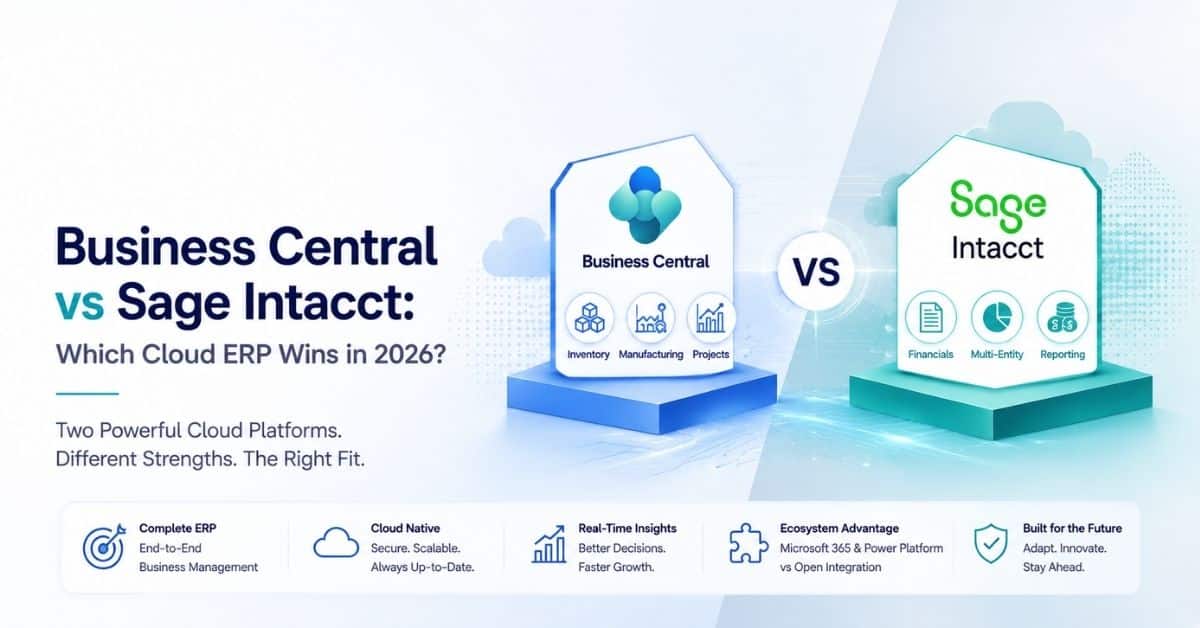 Business Central vs Sage Intacct:

Which Cloud ERP Wins in 2026?

Two Powerful Cloud Platforms. Different Strengths. The Right Fit.

Business Central

Inventory Manufacturing Projects

VS

Sage Intacct

Financials Multi-Entity Reporting

Complete ERP
End-to-End Business Management

Cloud Native
Secure. Scalable. Always Up-to-Date.

Real-Time Insights
Better Decisions. Faster Growth.

Ecosystem Advantage
Microsoft 365 & Power Platform vs Open Integration

Built for the Future
Adapt. Innovate. Stay Ahead.